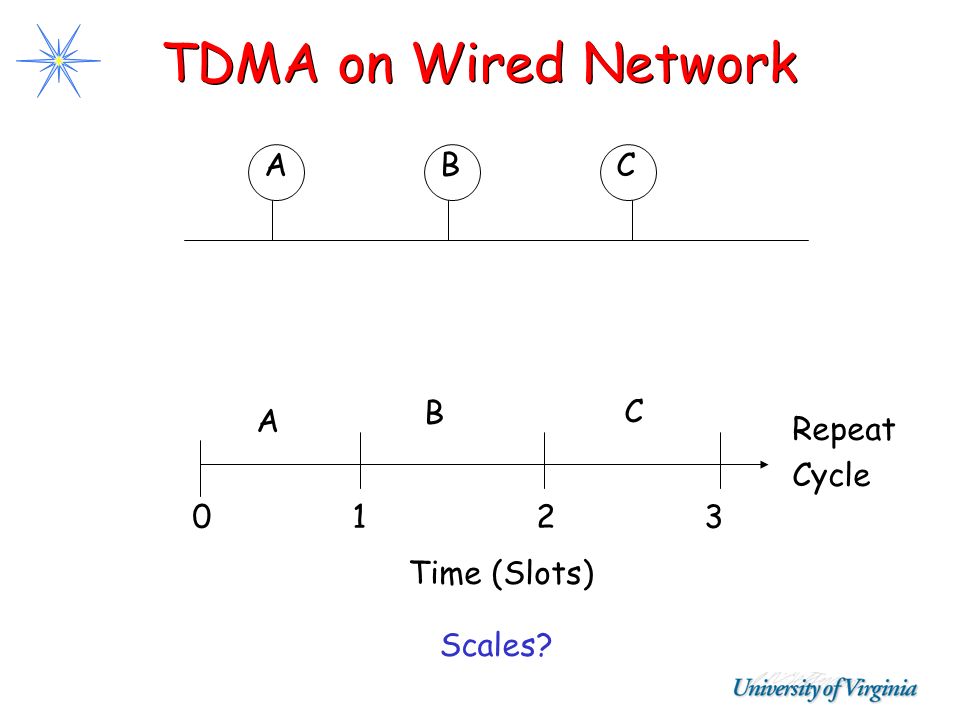 TDMA on Wired Network

A B C

A B C

Repeat Cycle

0 1 2 3

Time (Slots)

Scales?

University of Virginia